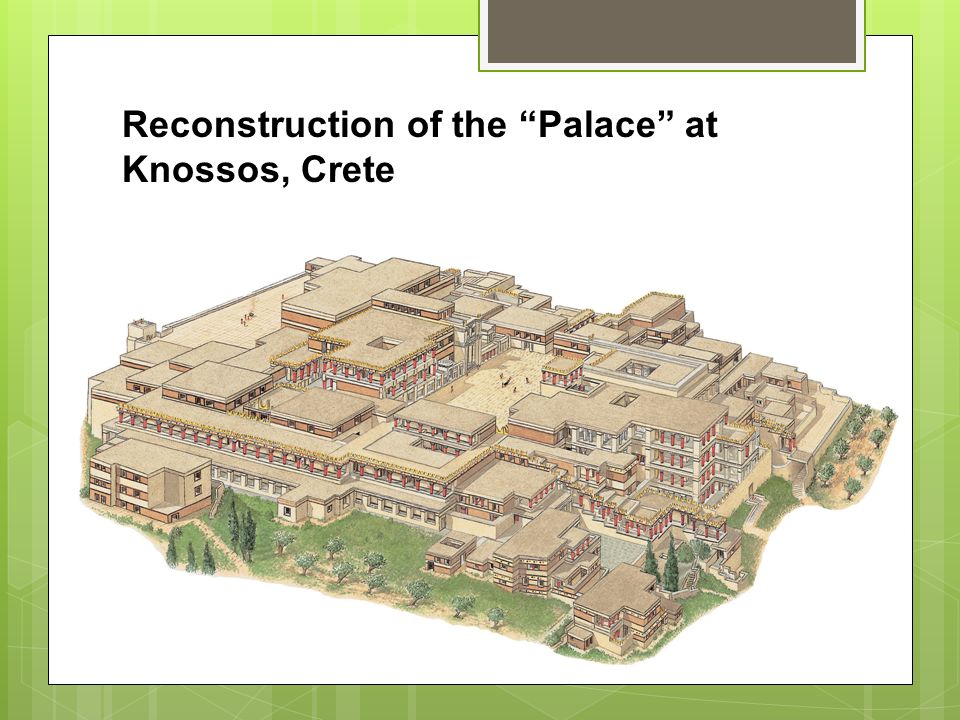 Reconstruction of the “Palace” at Knossos, Crete